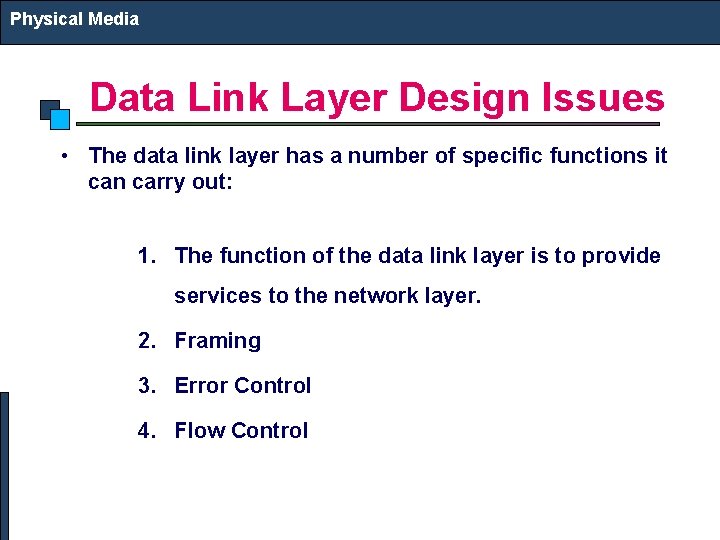 Physical Media

Data Link Layer Design Issues

• The data link layer has a number of specific functions it can carry out:

1. The function of the data link layer is to provide services to the network layer.
2. Framing
3. Error Control
4. Flow Control